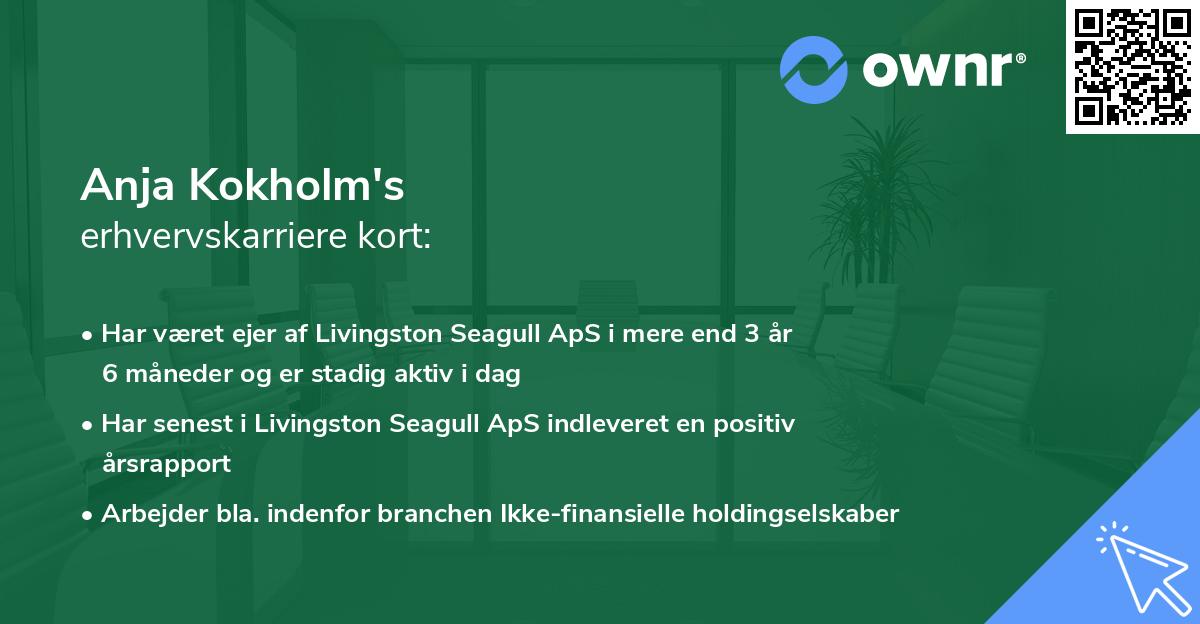 ownr®

Anja Kokholm's
erhvervskarriere kort:

• Har været ejer af Livingston Seagull ApS i mere end 3 år 6 måneder og er stadig aktiv i dag

• Har senest i Livingston Seagull ApS indleveret en positiv årsrapport

• Arbejder bla. indenfor branchen Ikke-finansielle holdingselskaber